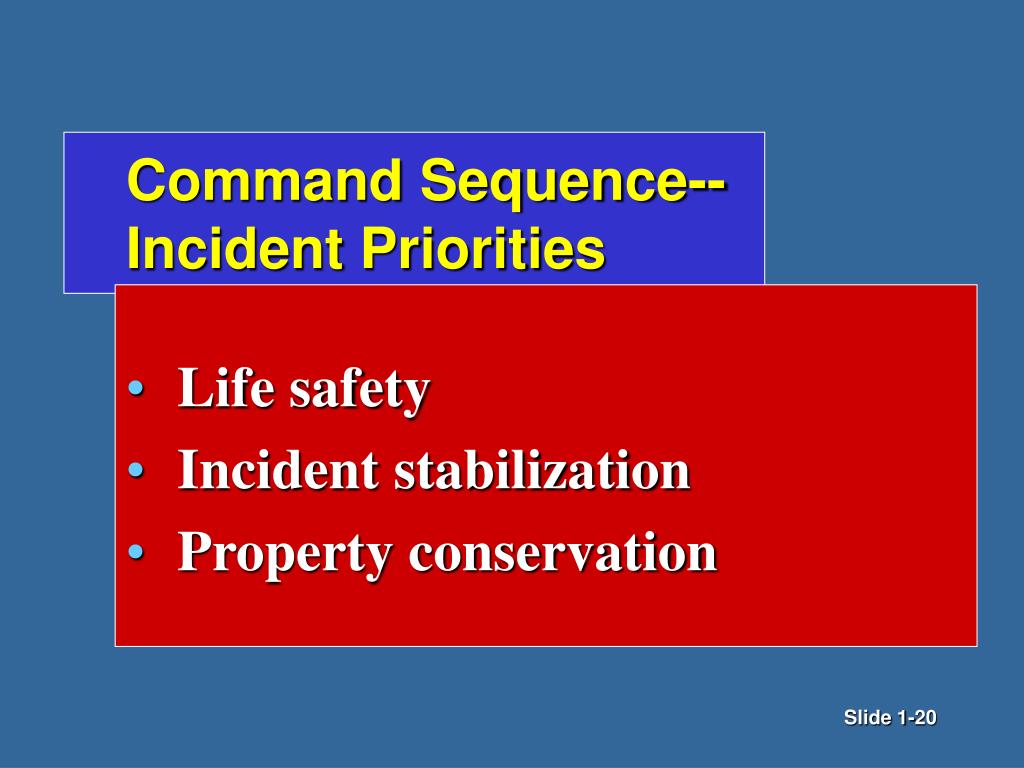 Command Sequence--
Incident Priorities

• Life safety
• Incident stabilization
• Property conservation

Slide 1-20